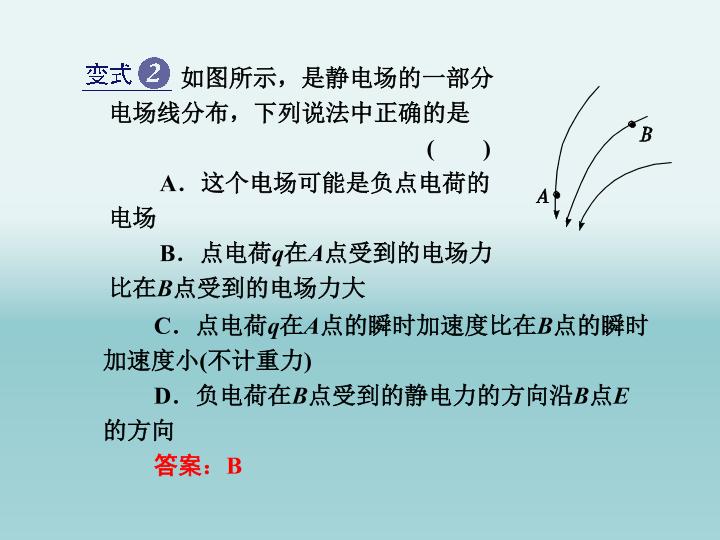 变式2 如图所示，是静电场的一部分电场线分布，下列说法中正确的是 ( )

A．这个电场可能是负点电荷的电场

B．点电荷q在A点受到的电场力比在B点受到的电场力大

C．点电荷q在A点的瞬时加速度比在B点的瞬时加速度小(不计重力)

D．负电荷在B点受到的静电力的方向沿B点E的方向

答案：B

B

A